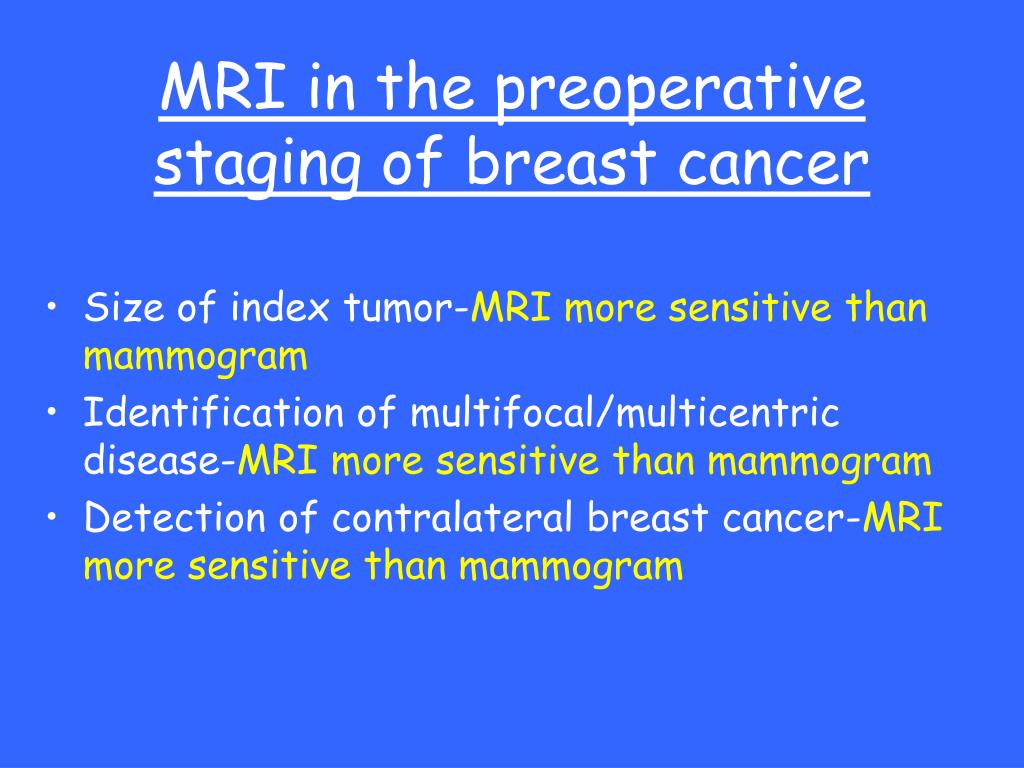 MRI in the preoperative staging of breast cancer

• Size of index tumor-MRI more sensitive than mammogram
• Identification of multifocal/multicentric disease-MRI more sensitive than mammogram
• Detection of contralateral breast cancer-MRI more sensitive than mammogram